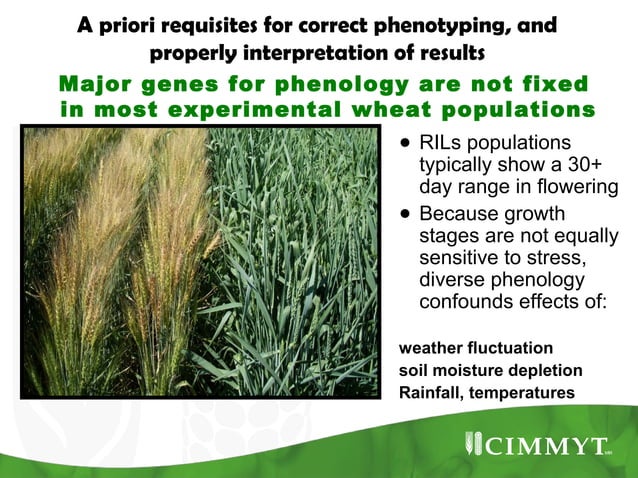 A priori requisites for correct phenotyping, and properly interpretation of results

Major genes for phenology are not fixed in most experimental wheat populations

• RILs populations typically show a 30+ day range in flowering

• Because growth stages are not equally sensitive to stress, diverse phenology confounds effects of:

weather fluctuation
soil moisture depletion
Rainfall, temperatures

CIMMYT